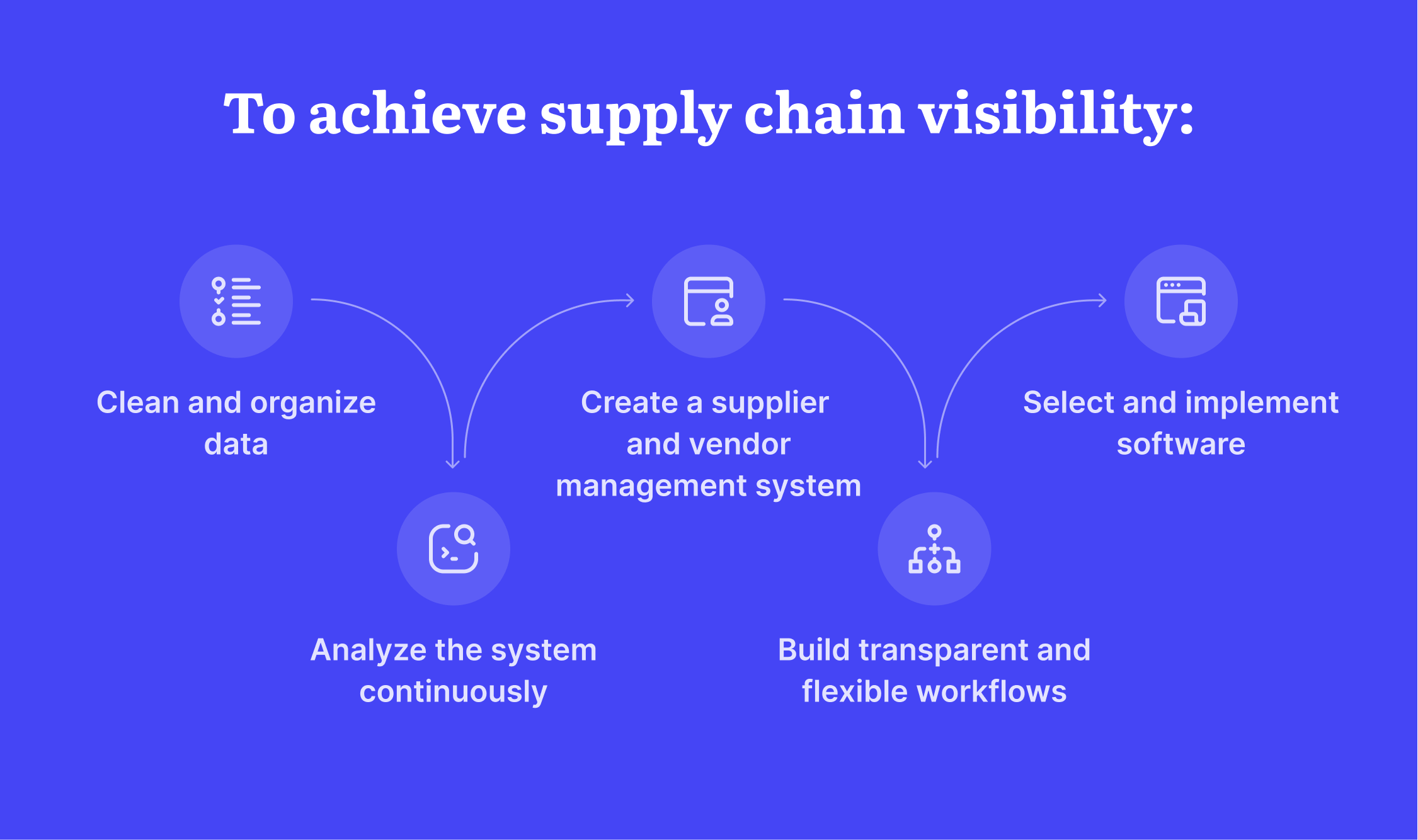 To achieve supply chain visibility:

Clean and organize data

Analyze the system continuously

Create a supplier and vendor management system

Build transparent and flexible workflows

Select and implement software